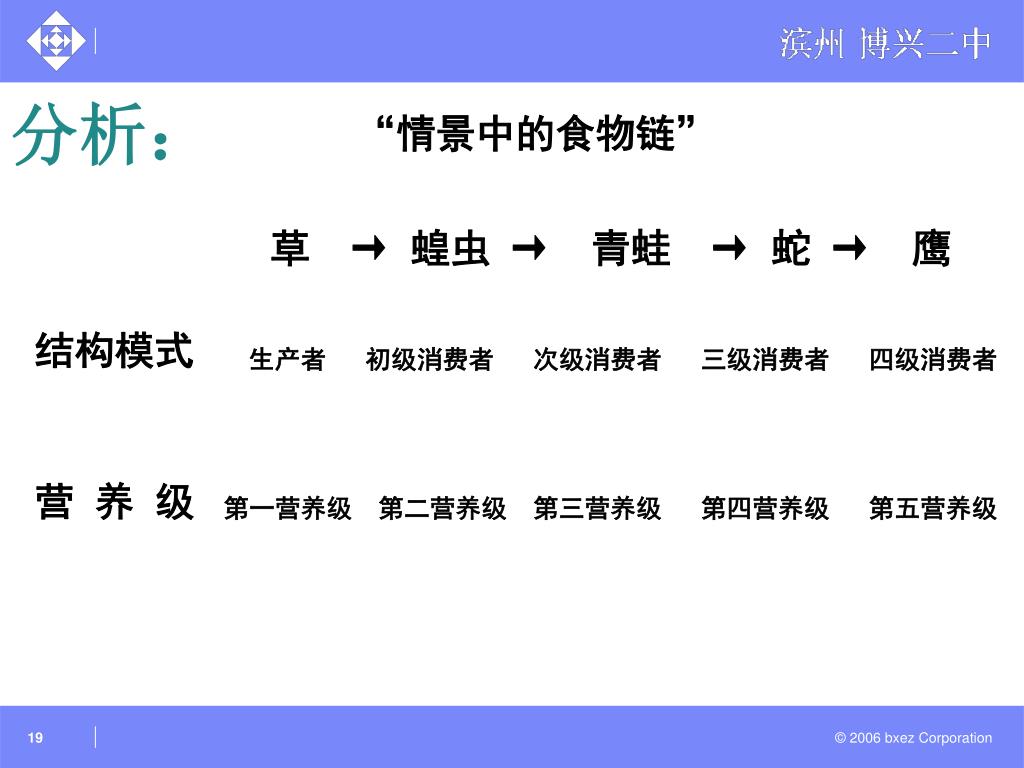 滨州 博兴二中

分析：

“情景中的食物链”

草 → 蝗虫 → 青蛙 → 蛇 → 鹰

结构模式 生产者 初级消费者 次级消费者 三级消费者 四级消费者

营 养 级 第一营养级 第二营养级 第三营养级 第四营养级 第五营养级

19

© 2006 bxez Corporation